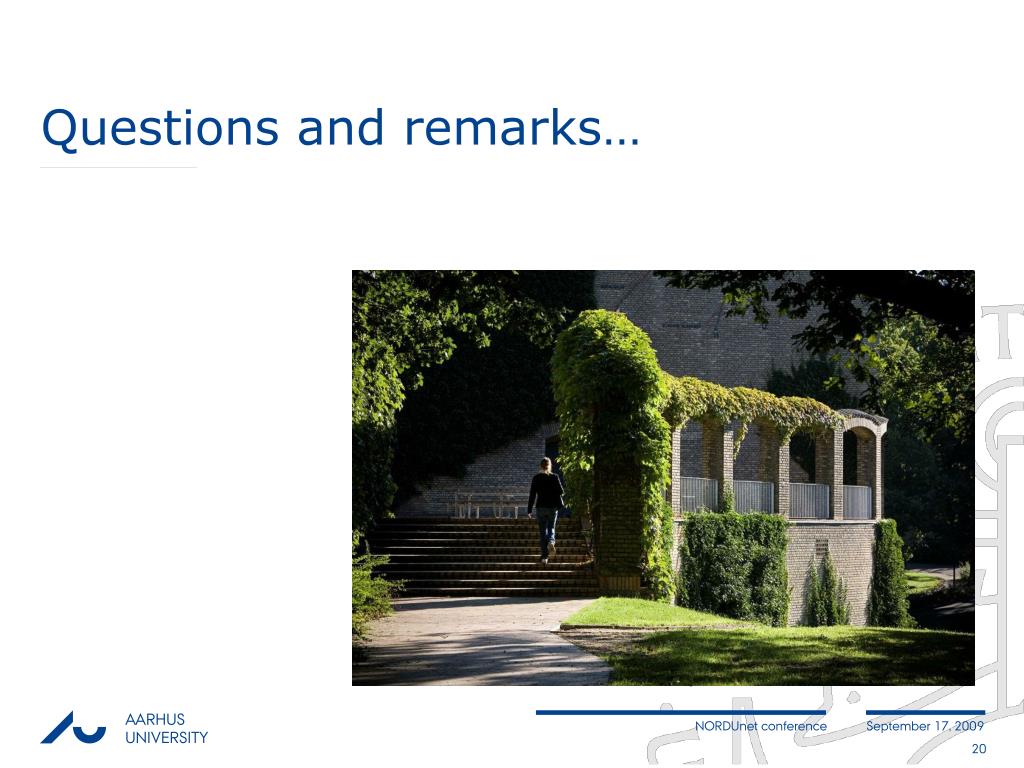 Questions and remarks…

AARHUS UNIVERSITY

NORDUnet conference

September 17, 2009

20